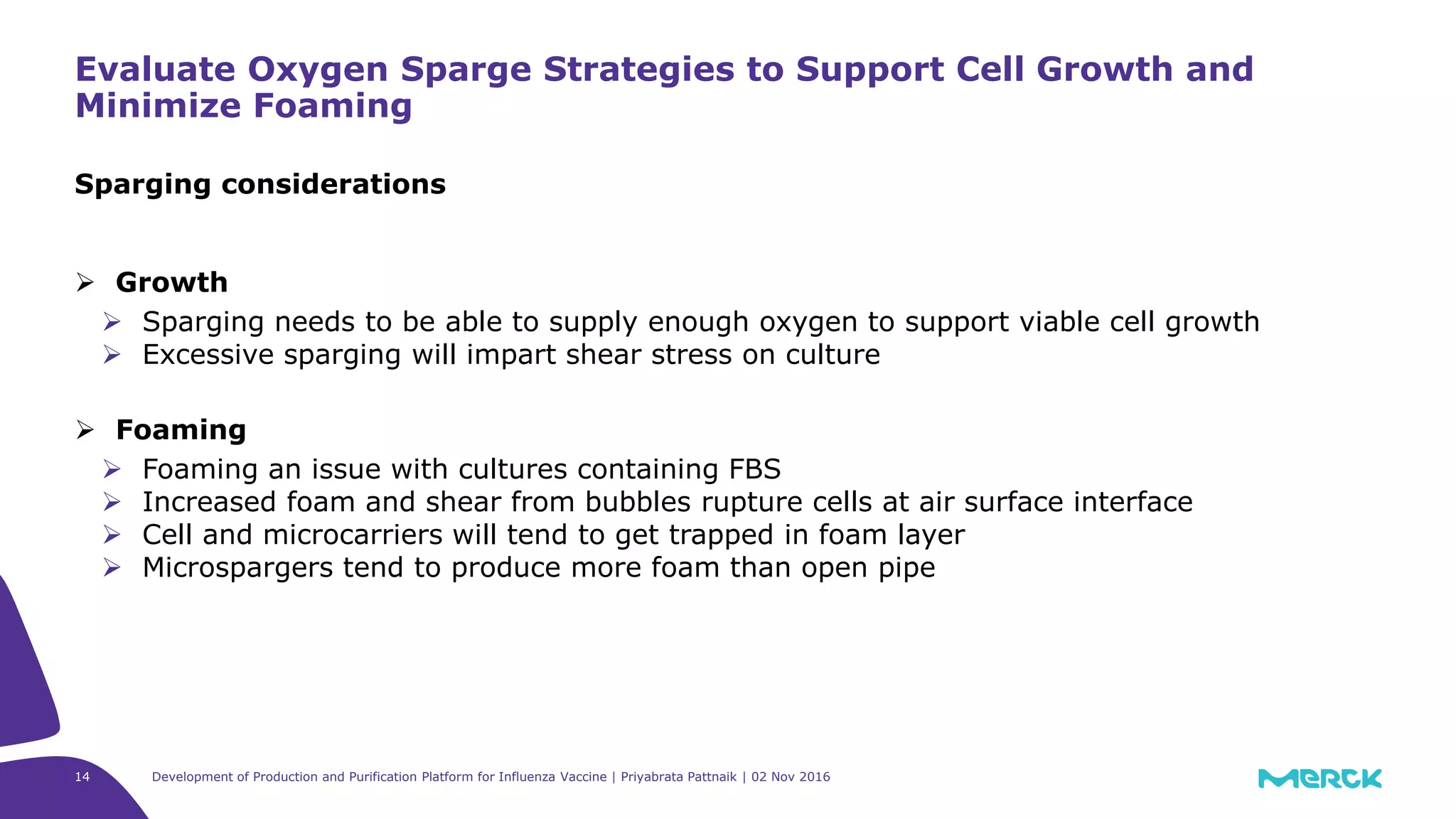 Evaluate Oxygen Sparge Strategies to Support Cell Growth and Minimize Foaming

Sparging considerations

➢ Growth
➢ Sparging needs to be able to supply enough oxygen to support viable cell growth
➢ Excessive sparging will impart shear stress on culture

➢ Foaming
➢ Foaming an issue with cultures containing FBS
➢ Increased foam and shear from bubbles rupture cells at air surface interface
➢ Cell and microcarriers will tend to get trapped in foam layer
➢ Microspargers tend to produce more foam than open pipe

14 Development of Production and Purification Platform for Influenza Vaccine | Priyabrata Pattnaik | 02 Nov 2016

MERCK